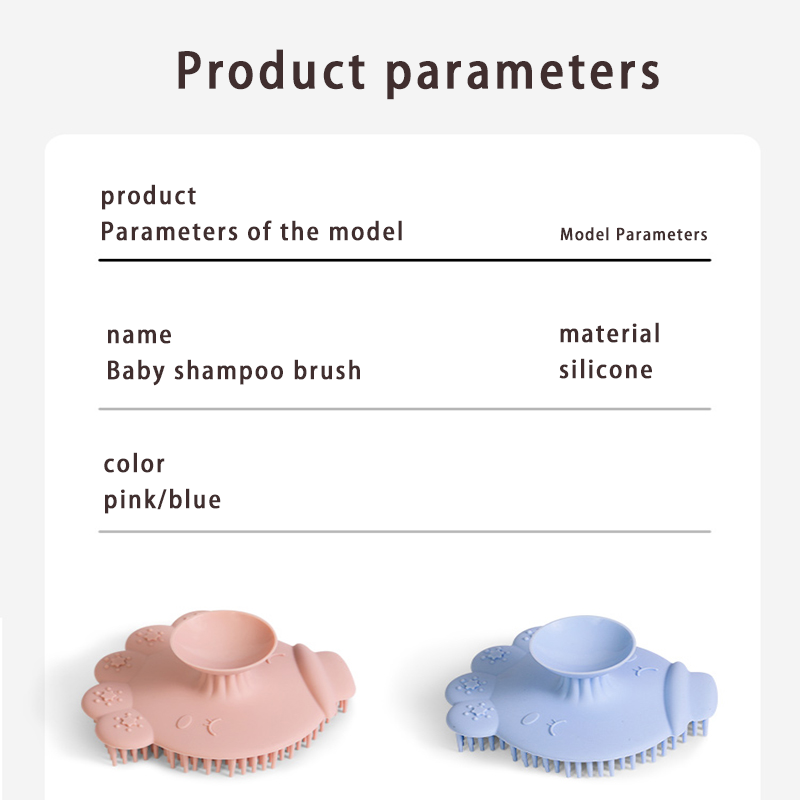 Product parameters

product
Parameters of the model

Model Parameters

name
Baby shampoo brush

material
silicone

color
pink/blue